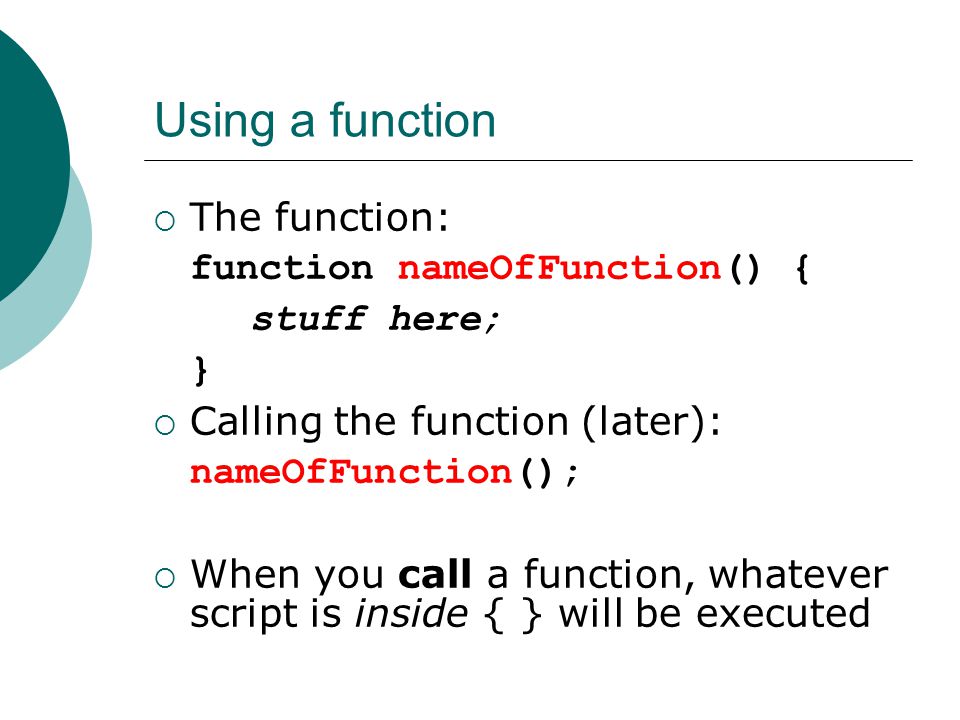 Using a function

○ The function:
function nameOfFunction() {
stuff here;
}

○ Calling the function (later):
nameOfFunction();

○ When you call a function, whatever script is inside { } will be executed